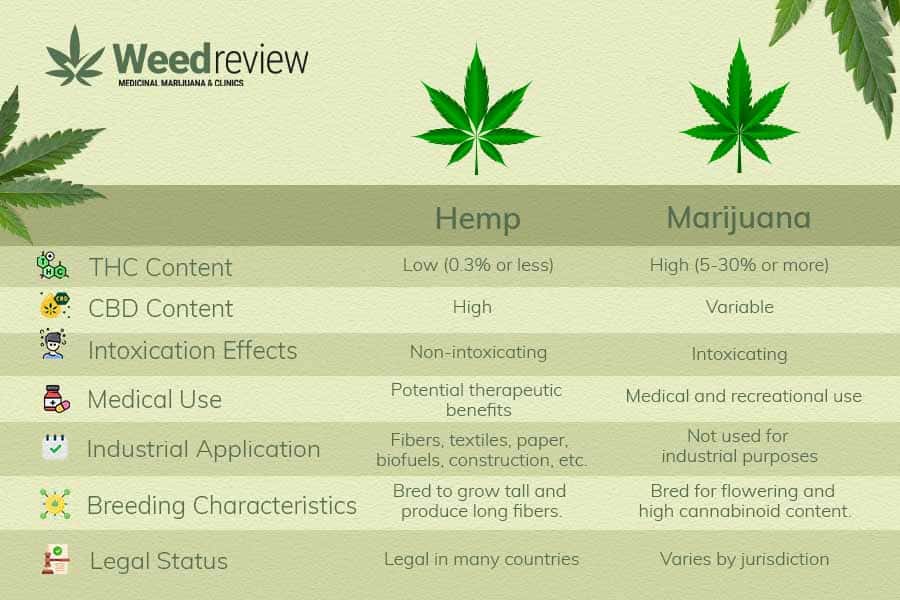 Weedreview
MEDICINAL MARIJUANA & CLINICS

| | Hemp | Marijuana |
|---|---|---|
| THC Content | Low (0.3% or less) | High (5-30% or more) |
| CBD Content | High | Variable |
| Intoxication Effects | Non-intoxicating | Intoxicating |
| Medical Use | Potential therapeutic benefits | Medical and recreational use |
| Industrial Application | Fibers, textiles, paper, biofuels, construction, etc. | Not used for industrial purposes |
| Breeding Characteristics | Bred to grow tall and produce long fibers. | Bred for flowering and high cannabinoid content. |
| Legal Status | Legal in many countries | Varies by jurisdiction |